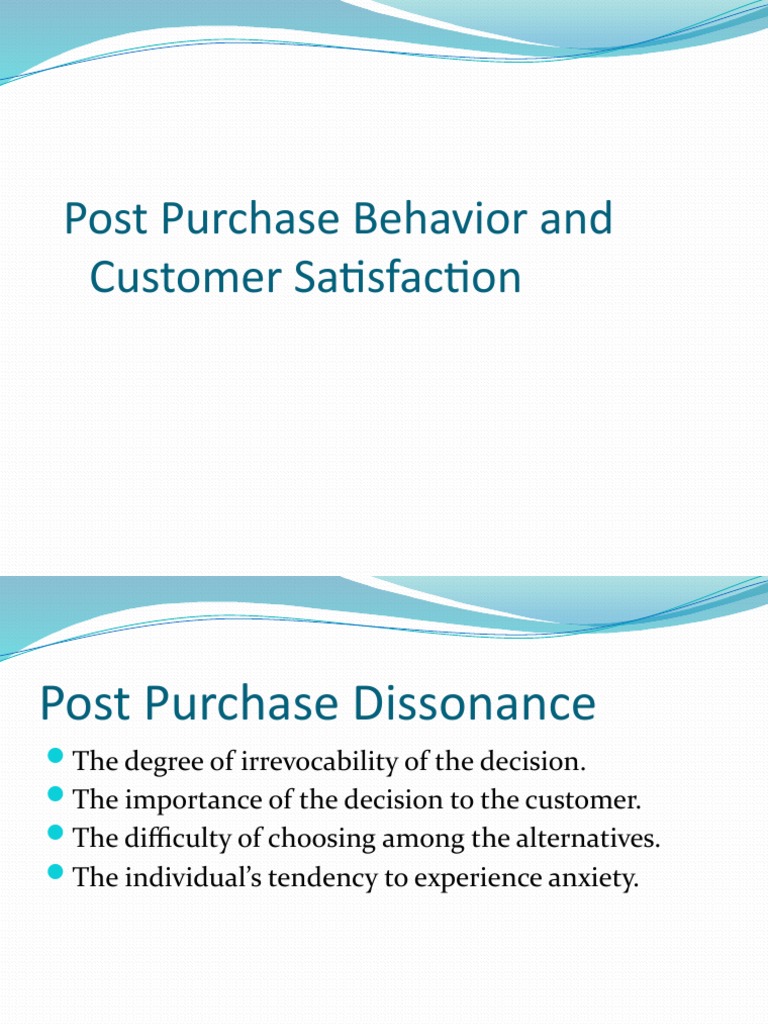 Post Purchase Behavior and Customer Satisfaction

Post Purchase Dissonance

- The degree of irrevocability of the decision.
- The importance of the decision to the customer.
- The difficulty of choosing among the alternatives.
- The individual's tendency to experience anxiety.